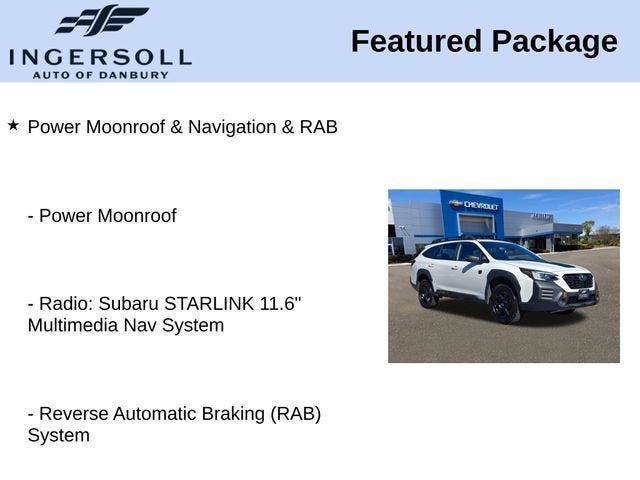 INGERSOLL
AUTO OF DANBURY

Featured Package

★ Power Moonroof & Navigation & RAB

- Power Moonroof

- Radio: Subaru STARLINK 11.6" Multimedia Nav System

- Reverse Automatic Braking (RAB) System

CHEVROLET